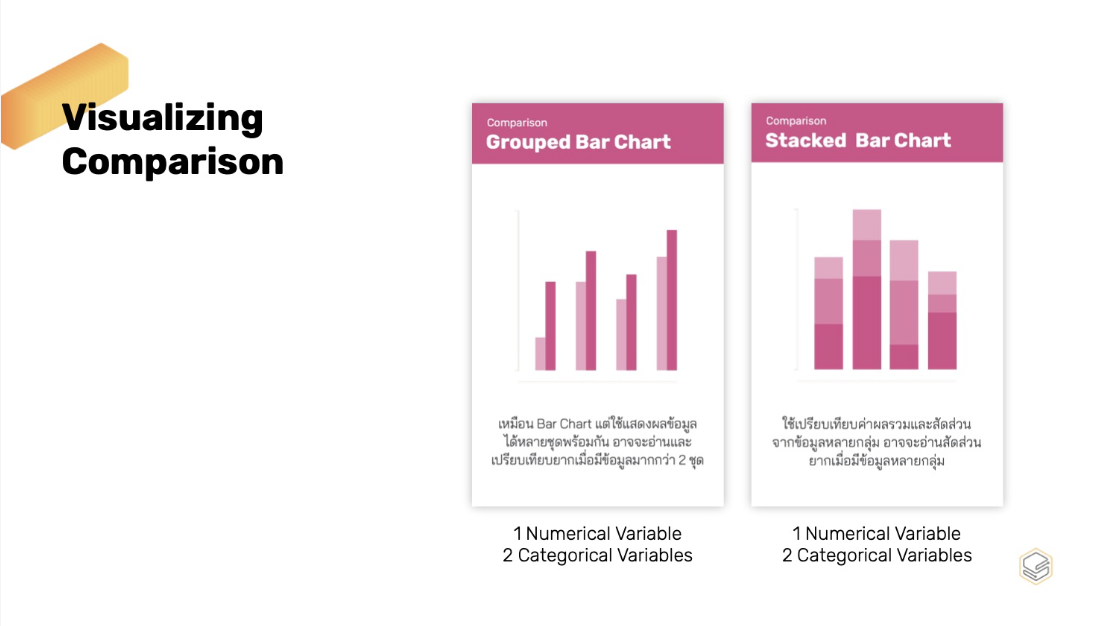 Visualizing Comparison

Comparison
Grouped Bar Chart

เหมือน Bar Chart แต่ใช้แสดงผลข้อมูลได้หลายชุดพร้อมกัน อาจจะอ่านและเปรียบเทียบยากเมื่อมีข้อมูลมากกว่า 2 ชุด

1 Numerical Variable
2 Categorical Variables

Comparison
Stacked Bar Chart

ใช้เปรียบเทียบค่าผลรวมและสัดส่วนจากข้อมูลหลายกลุ่ม อาจจะอ่านสัดส่วนยากเมื่อมีข้อมูลหลายกลุ่ม

1 Numerical Variable
2 Categorical Variables